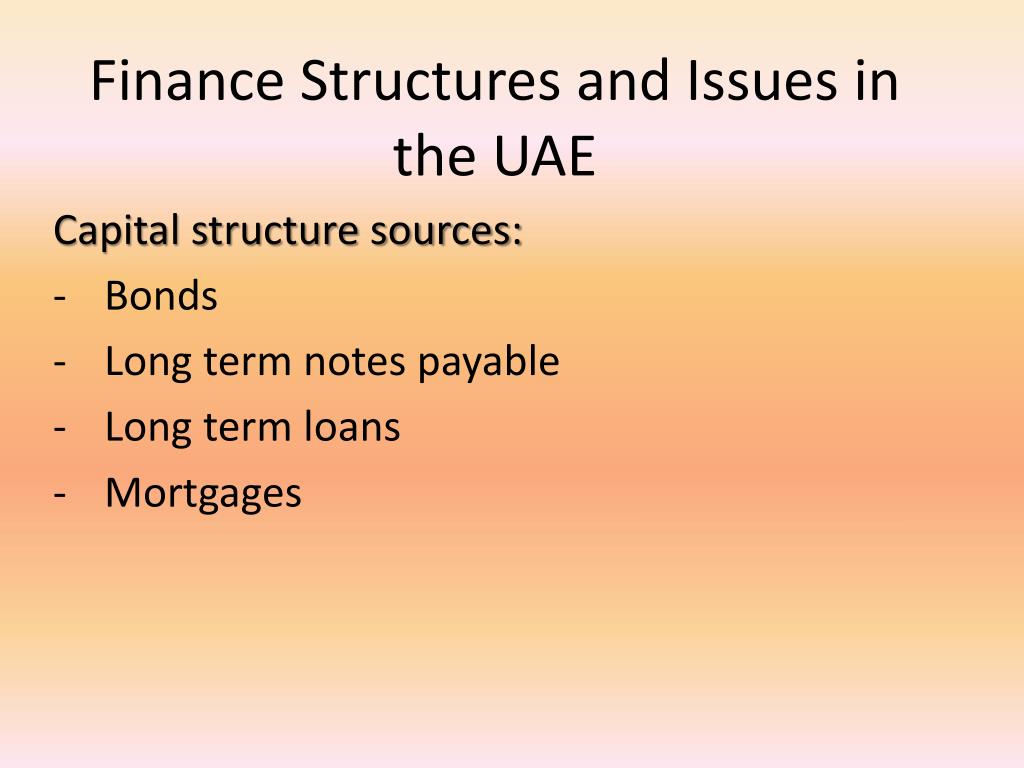 Finance Structures and Issues in the UAE

Capital structure sources:

- Bonds
- Long term notes payable
- Long term loans
- Mortgages